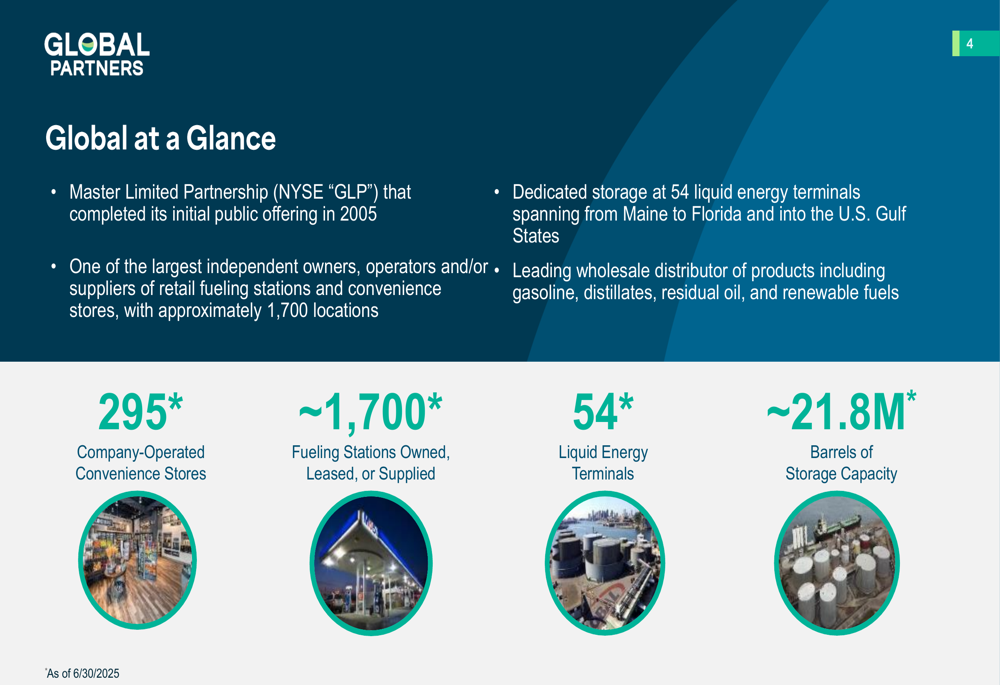 GLOBAL PARTNERS

4

Global at a Glance

• Master Limited Partnership (NYSE "GLP") that completed its initial public offering in 2005

• One of the largest independent owners, operators and/or suppliers of retail fueling stations and convenience stores, with approximately 1,700 locations

• Dedicated storage at 54 liquid energy terminals spanning from Maine to Florida and into the U.S. Gulf States

• Leading wholesale distributor of products including gasoline, distillates, residual oil, and renewable fuels

295*
Company-Operated Convenience Stores

~1,700*
Fueling Stations Owned, Leased, or Supplied

54*
Liquid Energy Terminals

~21.8M*
Barrels of Storage Capacity

*As of 6/30/2025